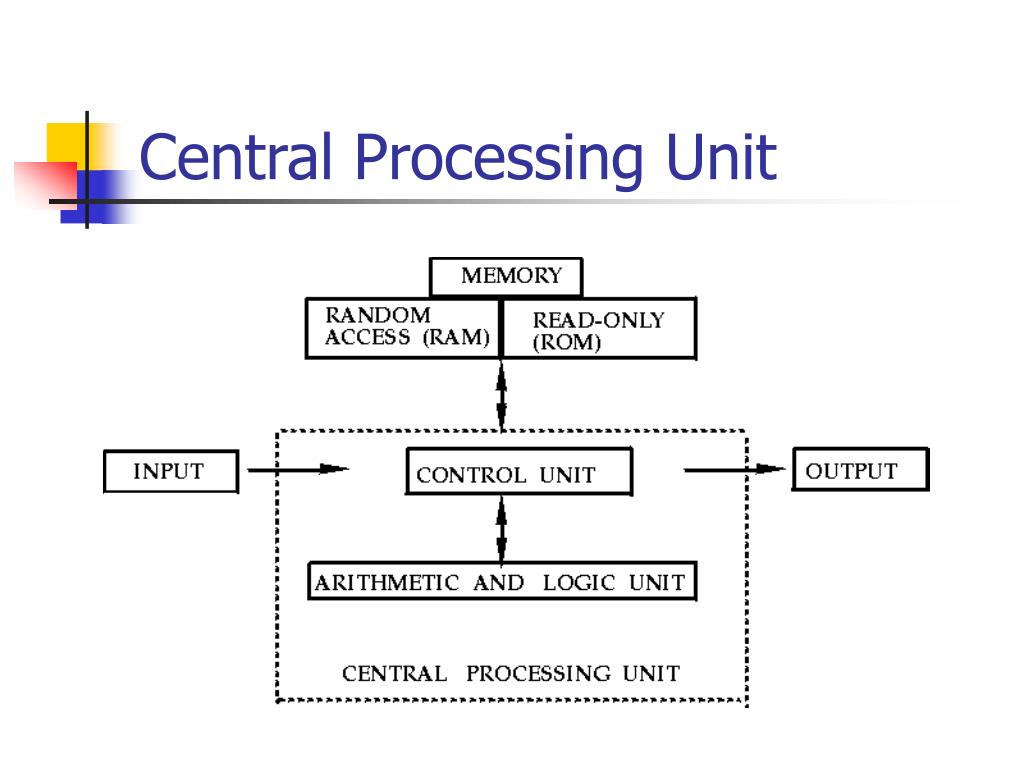 Central Processing Unit

MEMORY

RANDOM ACCESS (RAM)

READ-ONLY (ROM)

INPUT

CONTROL UNIT

OUTPUT

ARITHMETIC AND LOGIC UNIT

CENTRAL PROCESSING UNIT